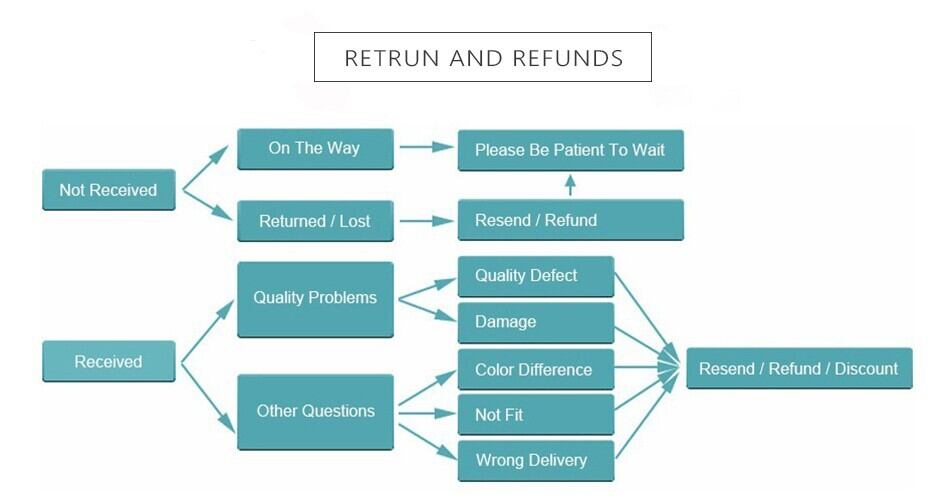 RETRUN AND REFUNDS

Not Received

On The Way

Please Be Patient To Wait

Returned / Lost

Resend / Refund

Received

Quality Problems

Quality Defect

Damage

Other Questions

Color Difference

Not Fit

Wrong Delivery

Resend / Refund / Discount